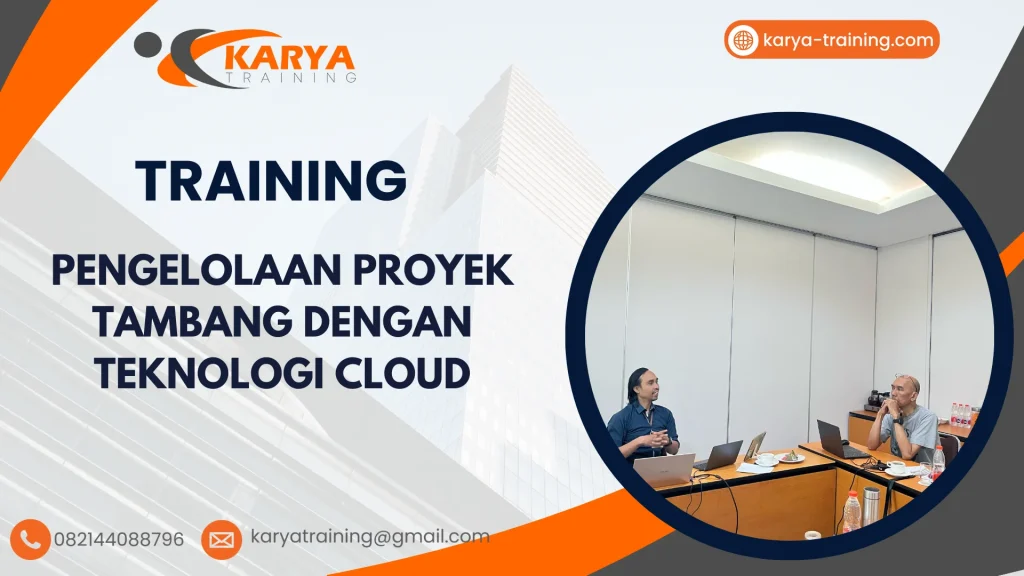 KARYA
TRAINING

karya-training.com

TRAINING

PENGELOLAAN PROYEK TAMBANG DENGAN TEKNOLOGI CLOUD

082144088796

karyatraining@gmail.com